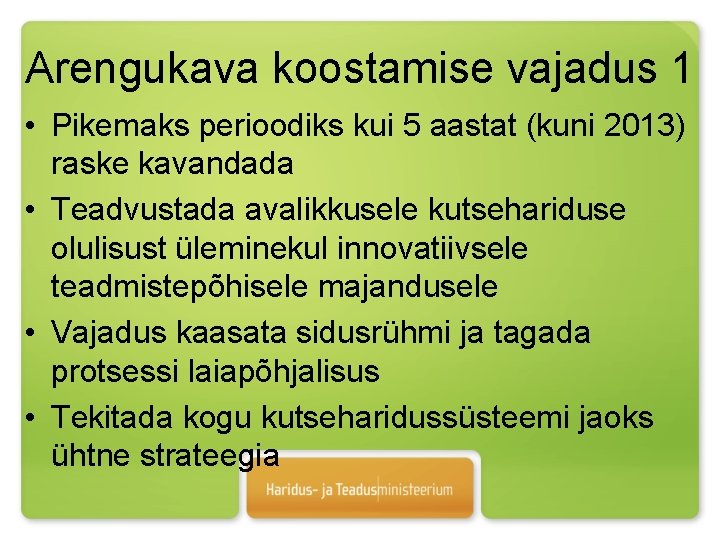 Arengukava koostamise vajadus 1

• Pikemaks perioodiks kui 5 aastat (kuni 2013) raske kavandada

• Teadvustada avalikkusele kutsehariduse olulisust üleminekul innovatiivsele teadmistepõhisele majandusele

• Vajadus kaasata sidusrühmi ja tagada protsessi laiapõhjalisus

• Tekitada kogu kutseharidussüsteemi jaoks ühtne strateegia

Haridus- ja Teadusministeerium